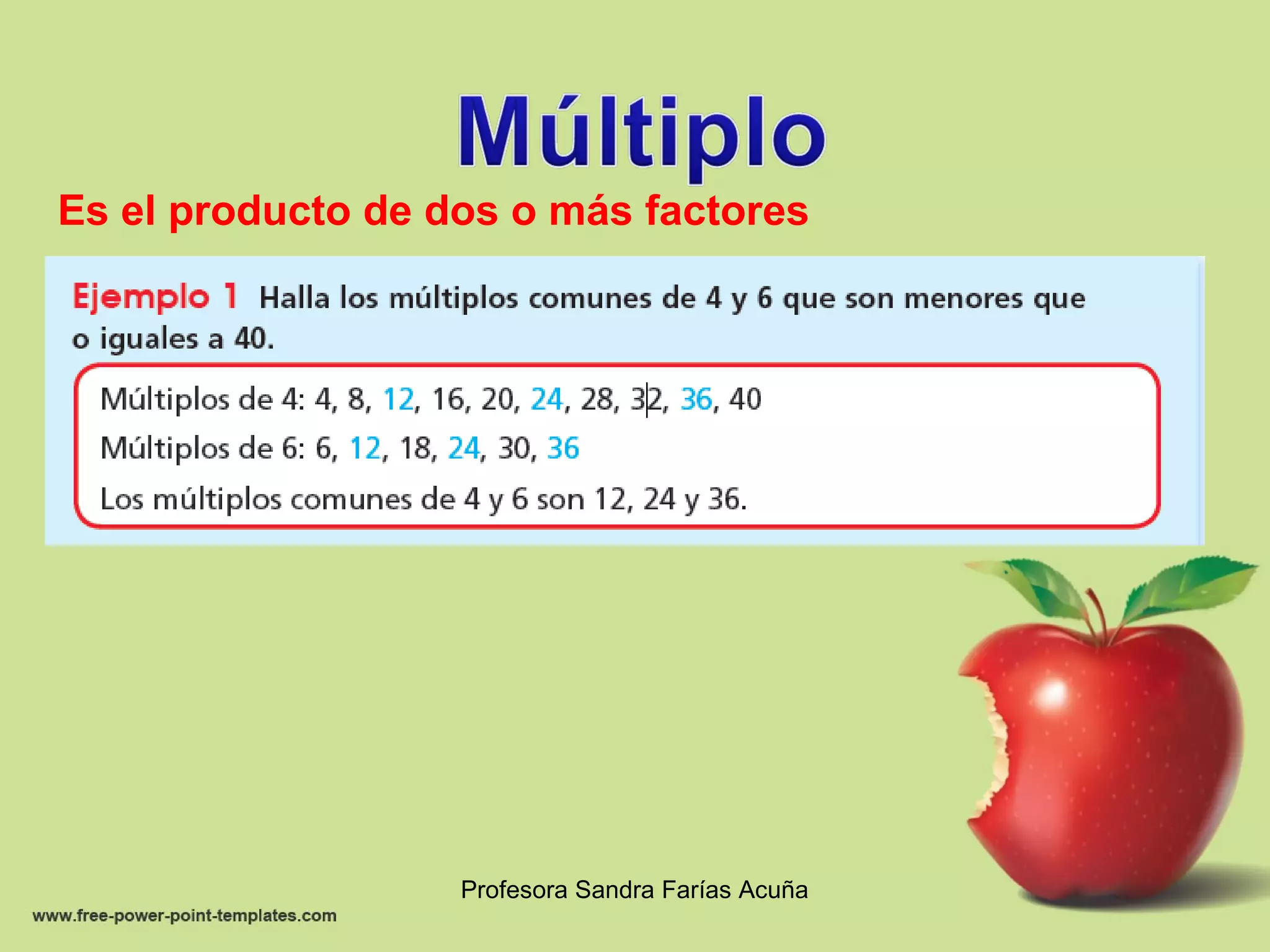 Múltiplo

Es el producto de dos o más factores

Ejemplo 1 Halla los múltiplos comunes de 4 y 6 que son menores que o iguales a 40.

Múltiplos de 4: 4, 8, 12, 16, 20, 24, 28, 32, 36, 40

Múltiplos de 6: 6, 12, 18, 24, 30, 36

Los múltiplos comunes de 4 y 6 son 12, 24 y 36.

Profesora Sandra Farías Acuña

www.free-power-point-templates.com